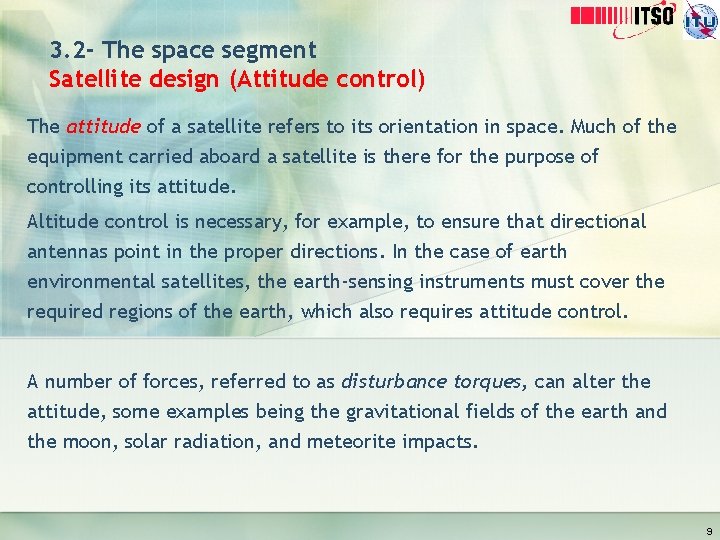 ITSO

ITU

3.2- The space segment
Satellite design (Attitude control)

The attitude of a satellite refers to its orientation in space. Much of the equipment carried aboard a satellite is there for the purpose of controlling its attitude.

Altitude control is necessary, for example, to ensure that directional antennas point in the proper directions. In the case of earth environmental satellites, the earth-sensing instruments must cover the required regions of the earth, which also requires attitude control.

A number of forces, referred to as disturbance torques, can alter the attitude, some examples being the gravitational fields of the earth and the moon, solar radiation, and meteorite impacts.

9